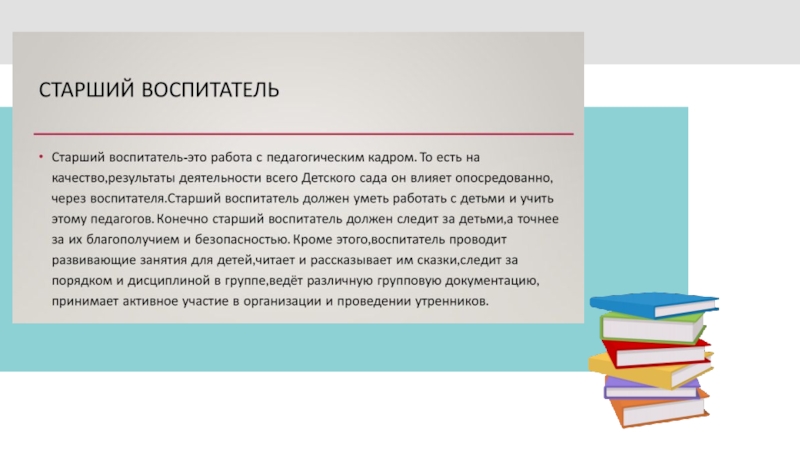 СТАРШИЙ ВОСПИТАТЕЛЬ

• Старший воспитатель-это работа с педагогическим кадром. То есть на качество,результаты деятельности всего Детского сада он влияет опосредованно, через воспитателя.Старший воспитатель должен уметь работать с детьми и учить этому педагогов. Конечно старший воспитатель должен следит за детьми,а точнее за их благополучием и безопасностью. Кроме этого,воспитатель проводит развивающие занятия для детей,читает и рассказывает им сказки,следит за порядком и дисциплиной в группе,ведёт различную групповую документацию, принимает активное участие в организации и проведении утренников.